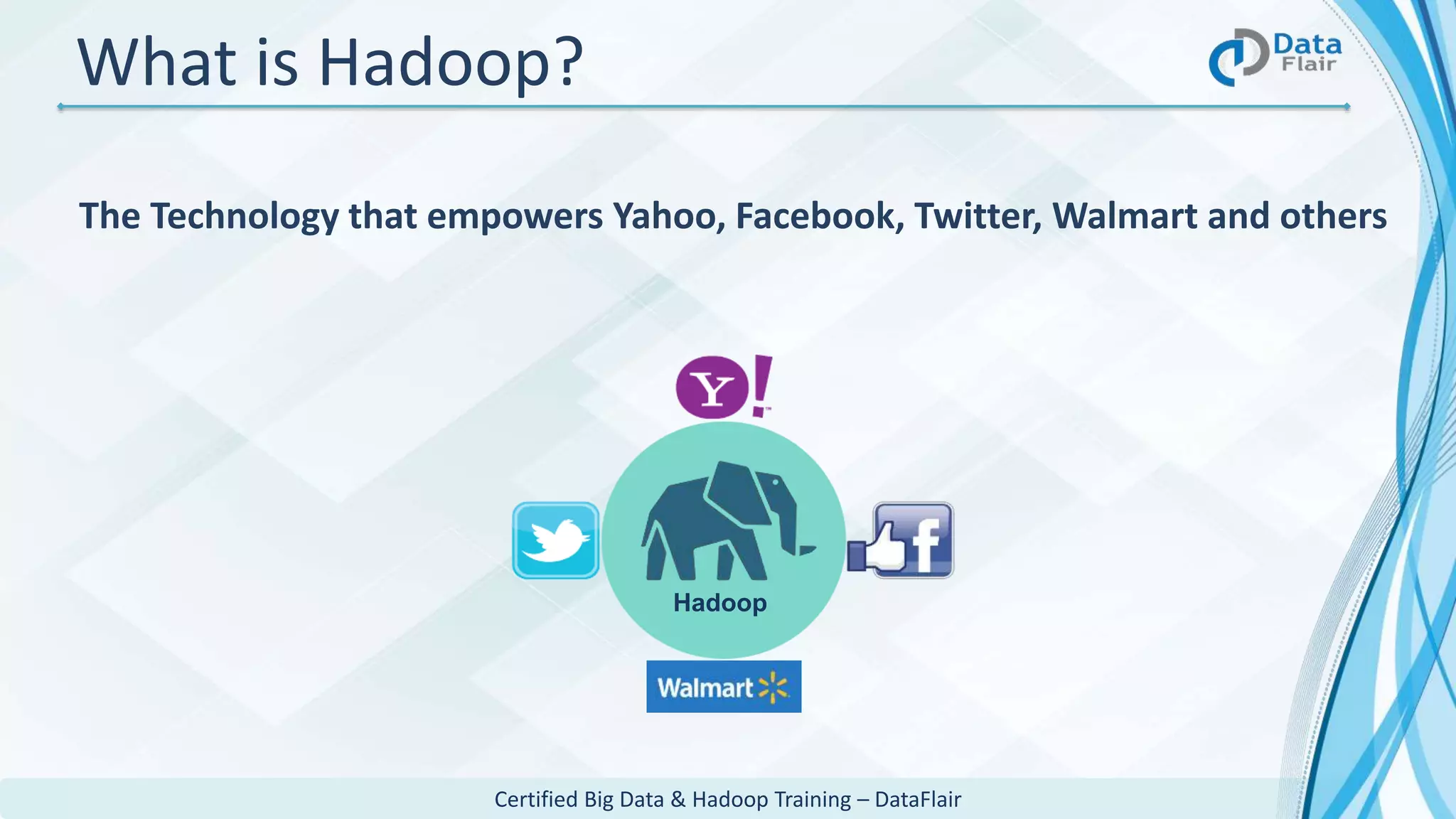 What is Hadoop?

Data Flair

The Technology that empowers Yahoo, Facebook, Twitter, Walmart and others

Y!

Hadoop

f

Walmart

Certified Big Data & Hadoop Training – DataFlair